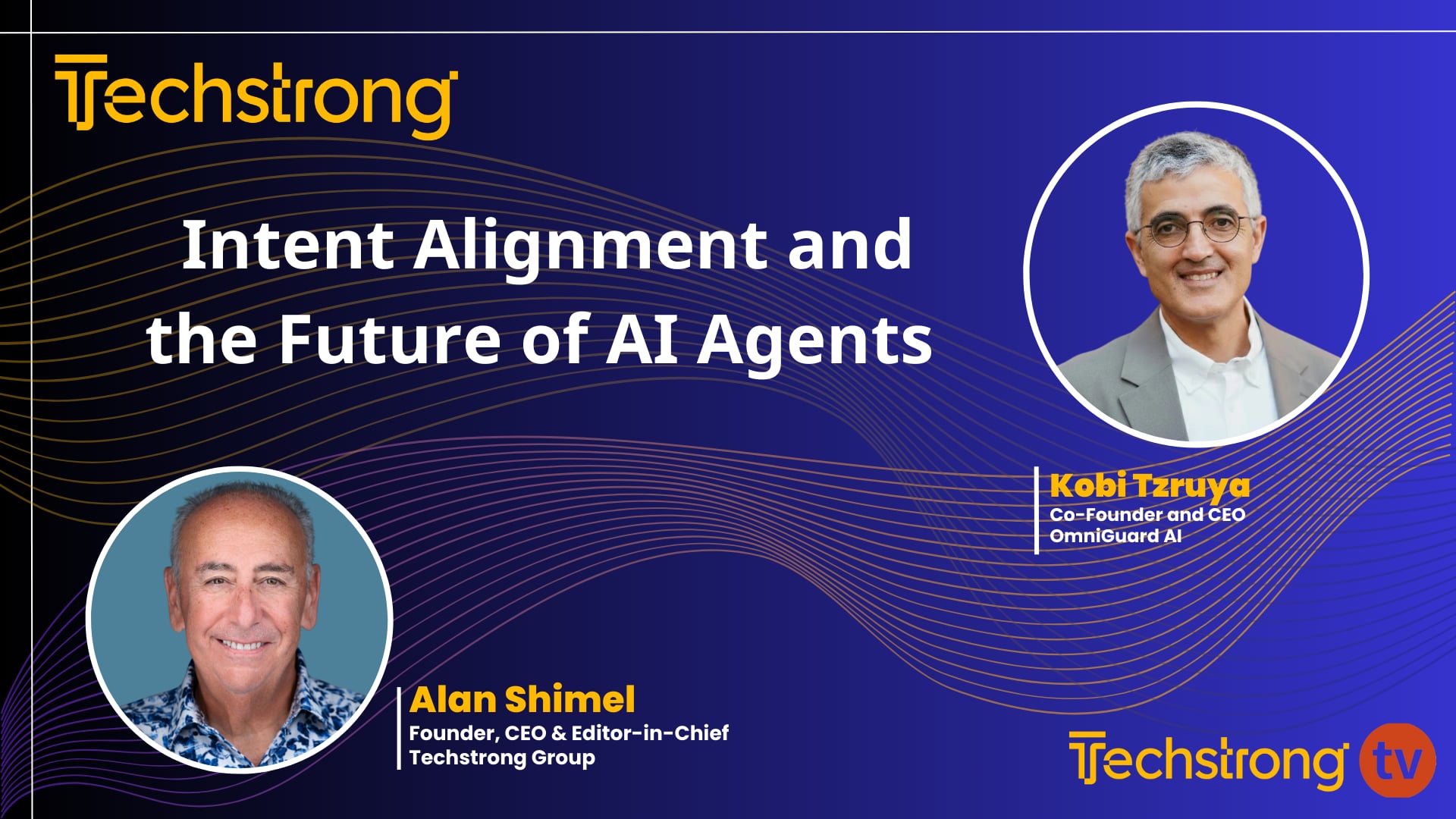 Techstrong

Intent Alignment and the Future of AI Agents

Kobi Tzruya
Co-Founder and CEO
OmniGuard AI

Alan Shimel
Founder, CEO & Editor-in-Chief
Techstrong Group

Techstrong tv